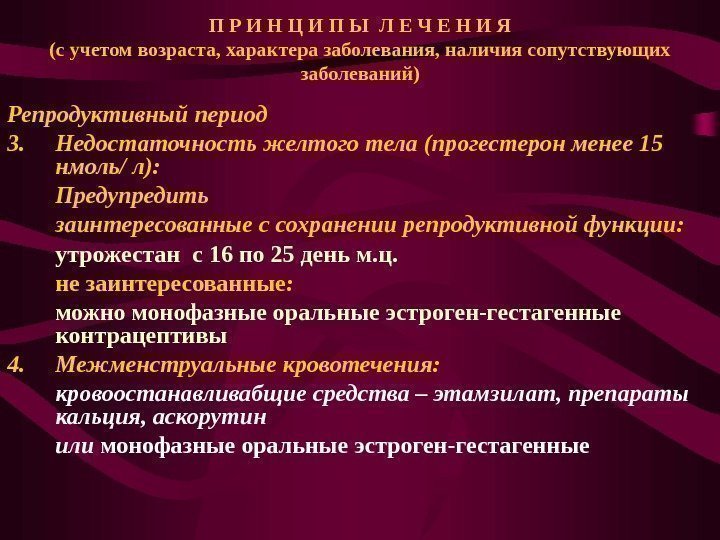 П Р И Н Ц И П Ы Л Е Ч Е Н И Я
(с учетом возраста, характера заболевания, наличия сопутствующих заболеваний)

Репродуктивный период

3. Недостаточность желтого тела (прогестерон менее 15 нмоль/ л):

Предупредить

заинтересованные с сохранении репродуктивной функции:

утрожестан с 16 по 25 день м.ц.

не заинтересованные:

можно монофазные оральные эстроген-гестагенные контрацептивы

4. Межменструальные кровотечения:

кровоостанавливабщие средства – этамзилат, препараты кальция, аскорутин

или монофазные оральные эстроген-гестагенные